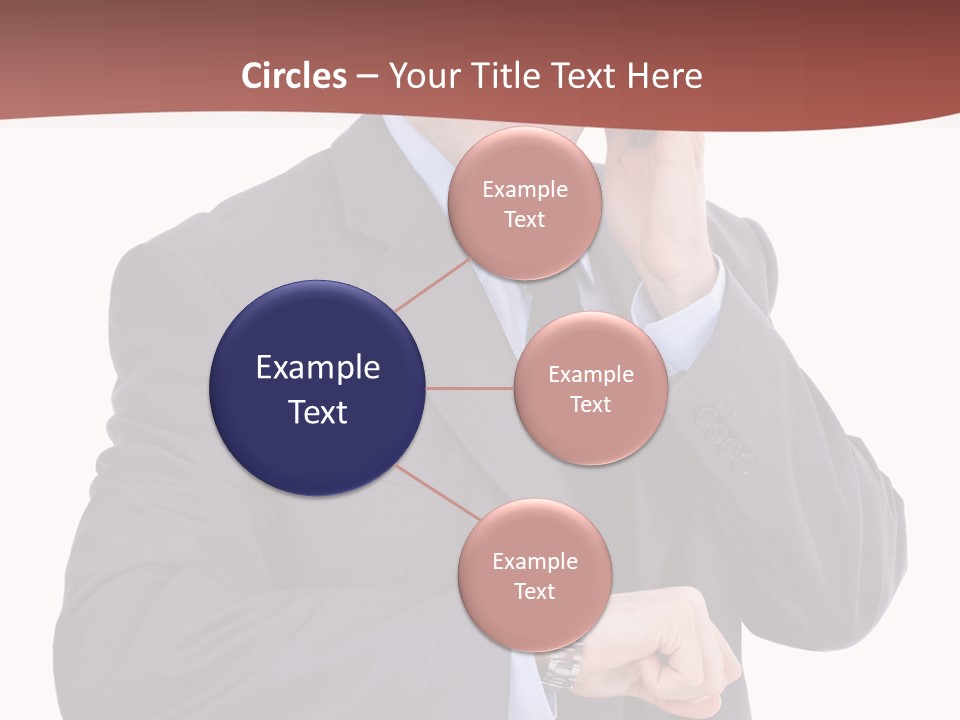 Circles – Your Title Text Here

Example Text

Example Text

Example Text

Example Text